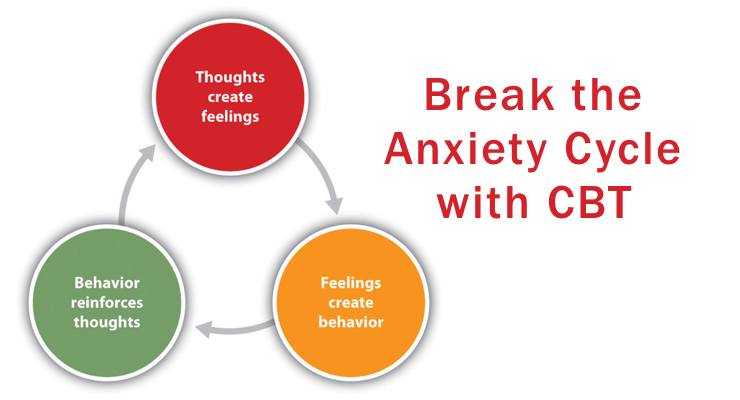 Thoughts create feelings

Feelings create behavior

Behavior reinforces thoughts

Break the Anxiety Cycle with CBT